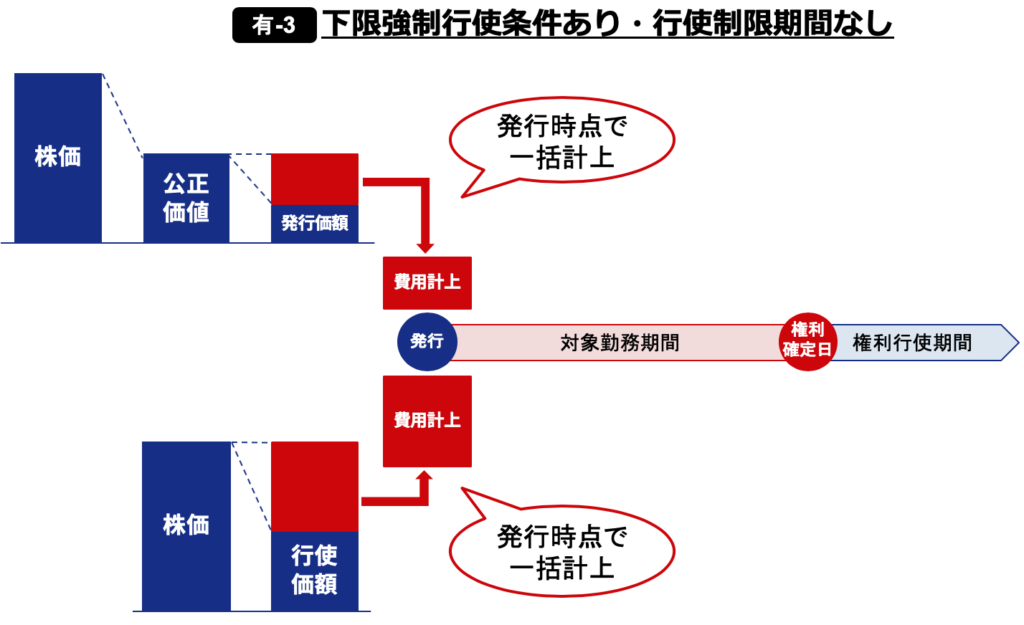 有-3 下限強制行使条件あり・行使制限期間なし

株価

公正価値

発行価額

発行時点で一括計上

費用計上

発行

対象勤務期間

権利確定日

権利行使期間

費用計上

株価

行使価額

発行時点で一括計上